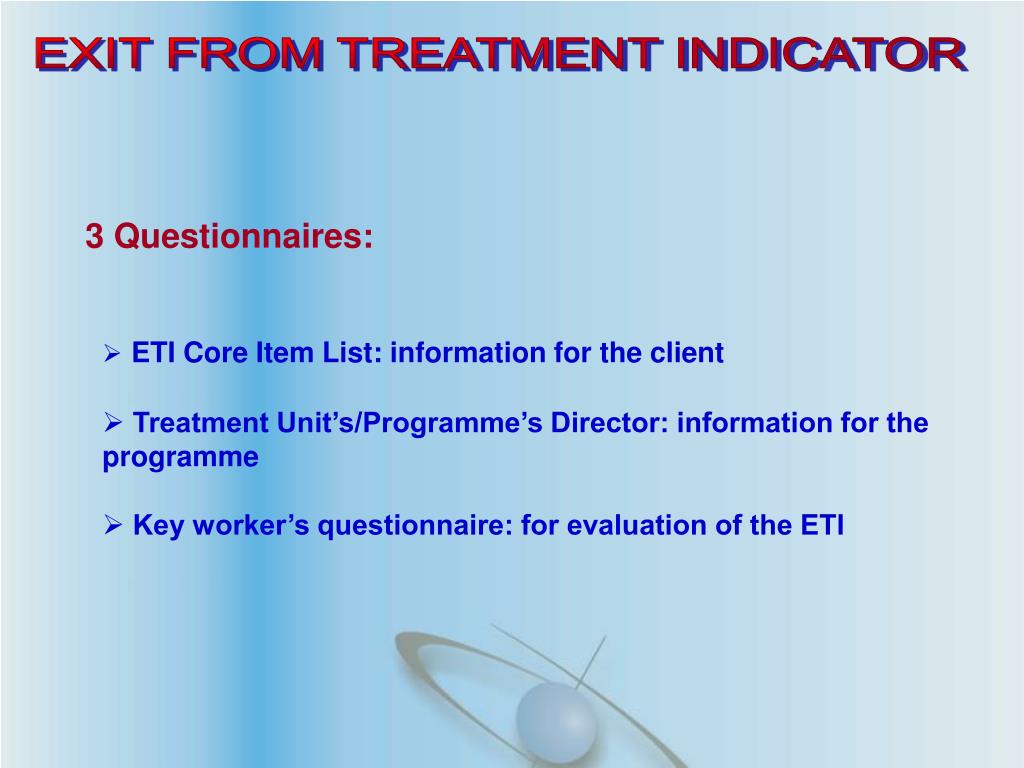 EXIT FROM TREATMENT INDICATOR

3 Questionnaires:

➢ ETI Core Item List: information for the client

➢ Treatment Unit’s/Programme’s Director: information for the programme

➢ Key worker’s questionnaire: for evaluation of the ETI